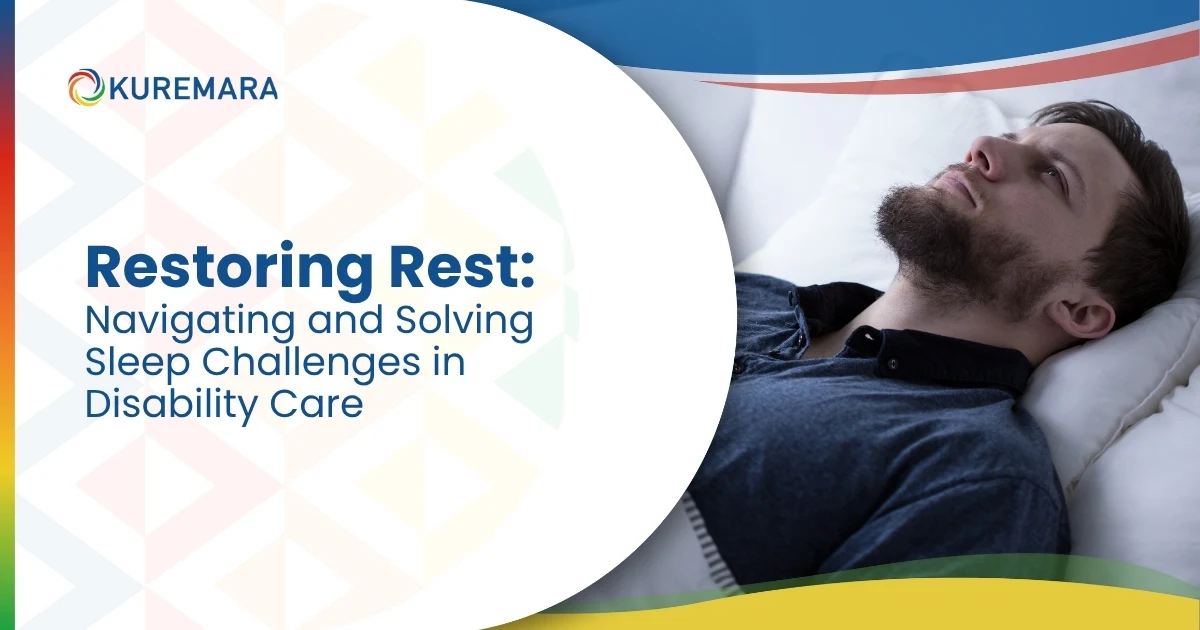 KUREMARA

Restoring Rest:
Navigating and Solving Sleep Challenges in Disability Care